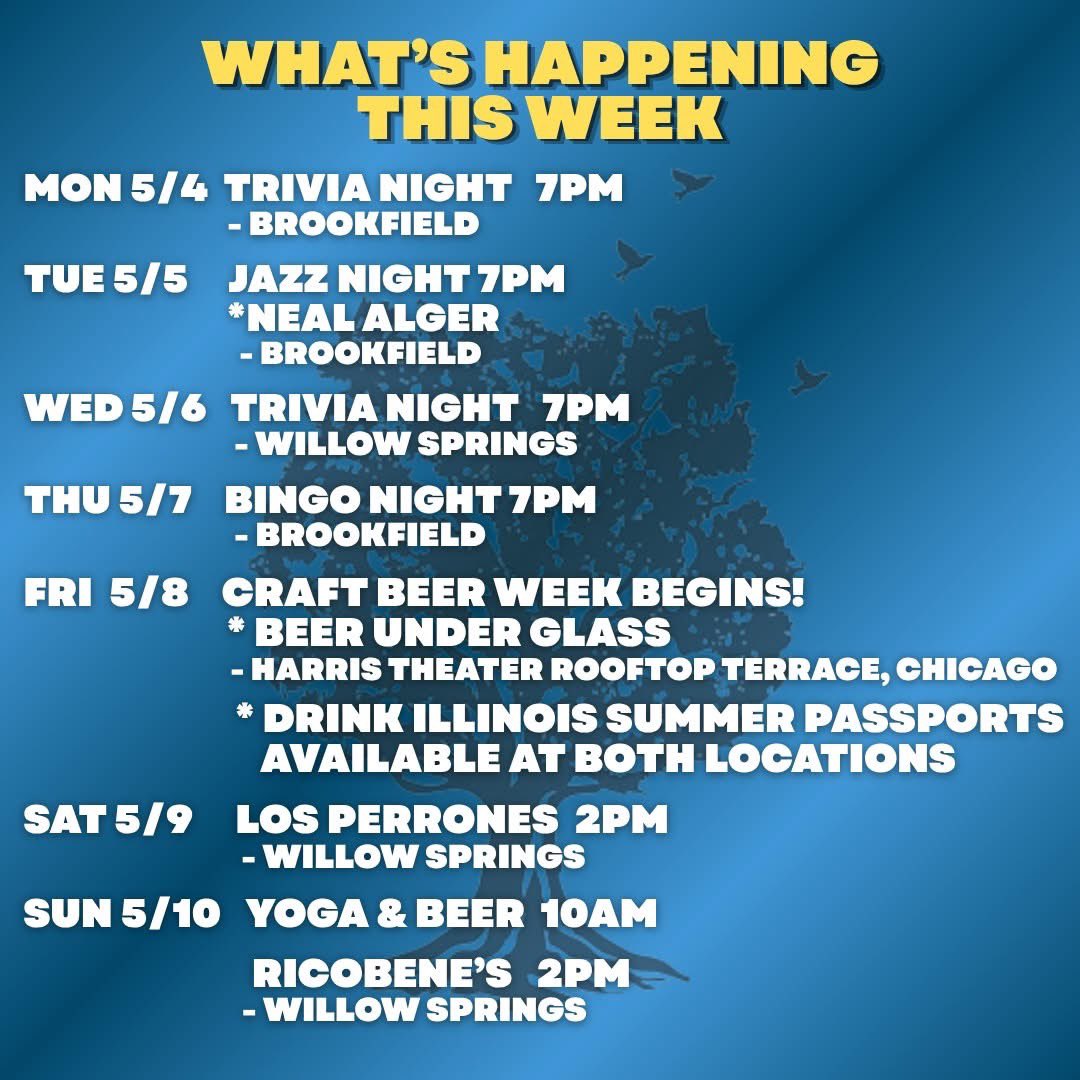 WHAT'S HAPPENING THIS WEEK

MON 5/4 TRIVIA NIGHT 7PM
- BROOKFIELD

TUE 5/5 JAZZ NIGHT 7PM
*NEAL ALGER
- BROOKFIELD

WED 5/6 TRIVIA NIGHT 7PM
- WILLOW SPRINGS

THU 5/7 BINGO NIGHT 7PM
- BROOKFIELD

FRI 5/8 CRAFT BEER WEEK BEGINS!
* BEER UNDER GLASS
- HARRIS THEATER ROOFTOP TERRACE, CHICAGO
* DRINK ILLINOIS SUMMER PASSPORTS AVAILABLE AT BOTH LOCATIONS

SAT 5/9 LOS PERRONES 2PM
- WILLOW SPRINGS

SUN 5/10 YOGA & BEER 10AM

RICOBENE'S 2PM
- WILLOW SPRINGS